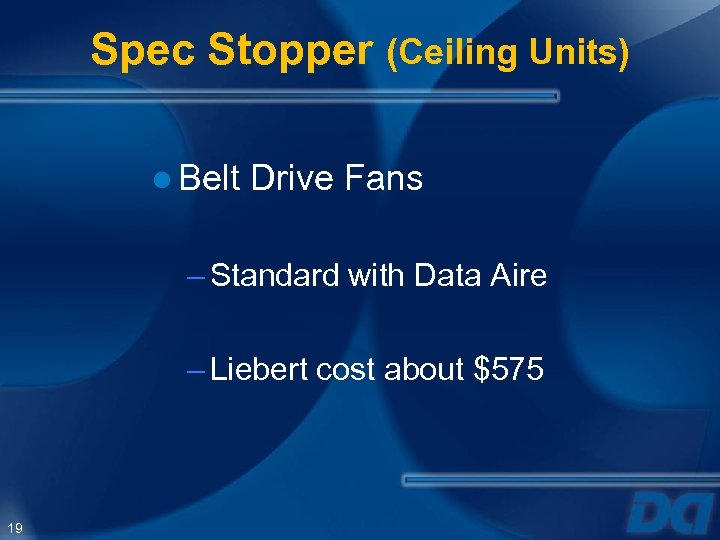 Spec Stopper (Ceiling Units)

● Belt Drive Fans

– Standard with Data Aire

– Liebert cost about \$575

DA

19